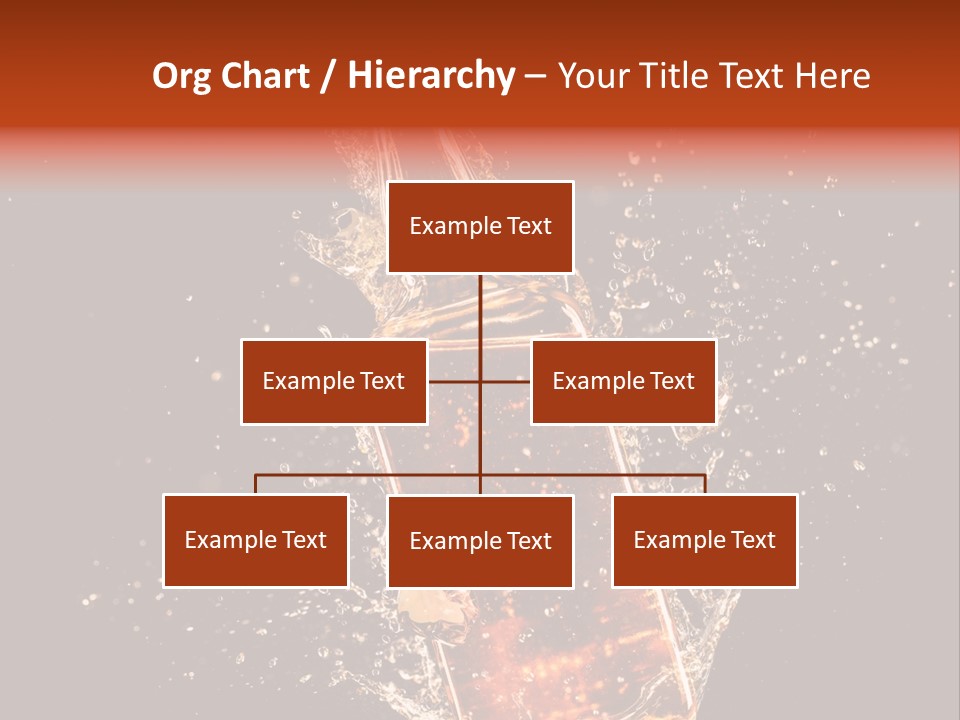 Org Chart / Hierarchy – Your Title Text Here

Example Text

Example Text

Example Text

Example Text

Example Text

Example Text